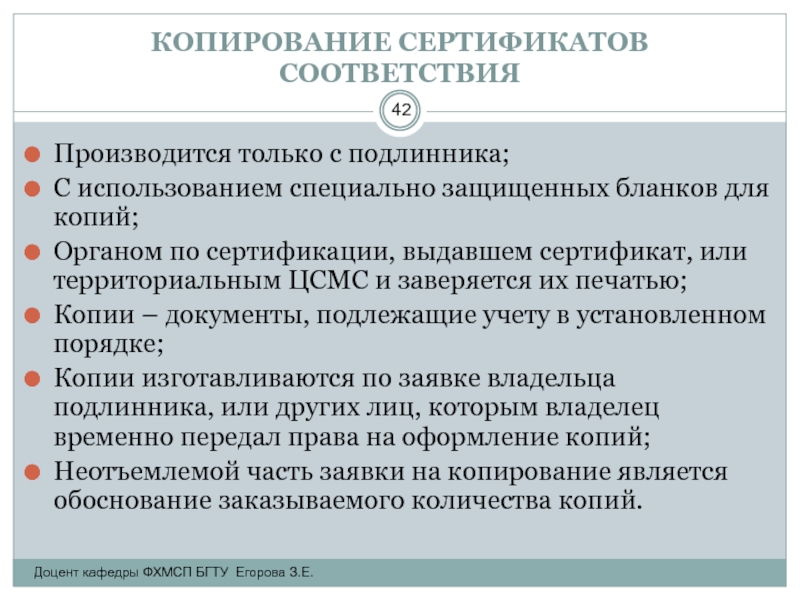 КОПИРОВАНИЕ СЕРТИФИКАТОВ СООТВЕТСТВИЯ

42

Производится только с подлинника;

С использованием специально защищенных бланков для копий;

Органом по сертификации, выдавшем сертификат, или территориальным ЦСМС и заверяется их печатью;

Копии – документы, подлежащие учету в установленном порядке;

Копии изготавливаются по заявке владельца подлинника, или других лиц, которым владелец временно передал права на оформление копий;

Неотъемлемой часть заявки на копирование является обоснование заказываемого количества копий.

Доцент кафедры ФХМСП БГТУ Егорова З.Е.